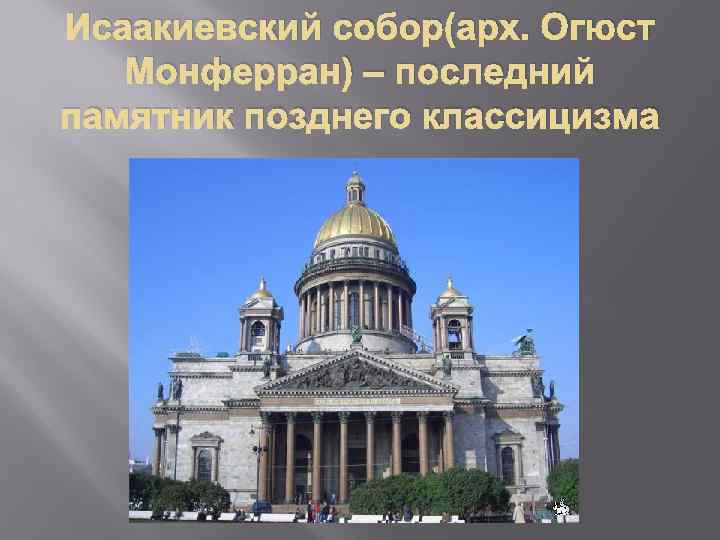 Исаакиевский собор(арх. Огюст Монферран) – последний памятник позднего классицизма